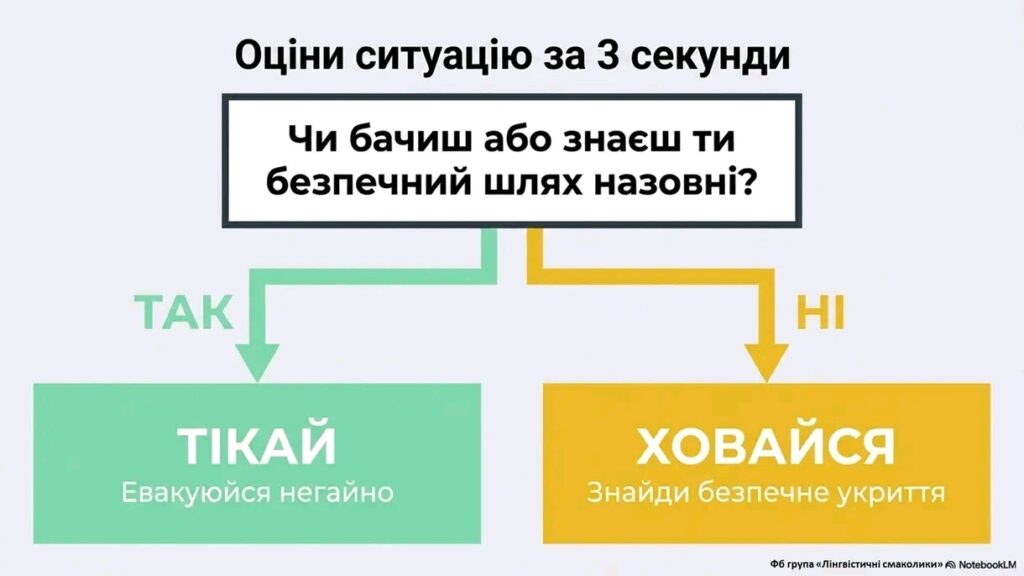 Оціни ситуацію за 3 секунди

Чи бачиш або знаєш ти безпечний шлях назовні?

ТАК

НІ

ТІКАЙ
Евакуюйся негайно

ХОВАЙСЯ
Знайди безпечне укриття

Фб група «Лінгвістичні смаколики» NotebookLM